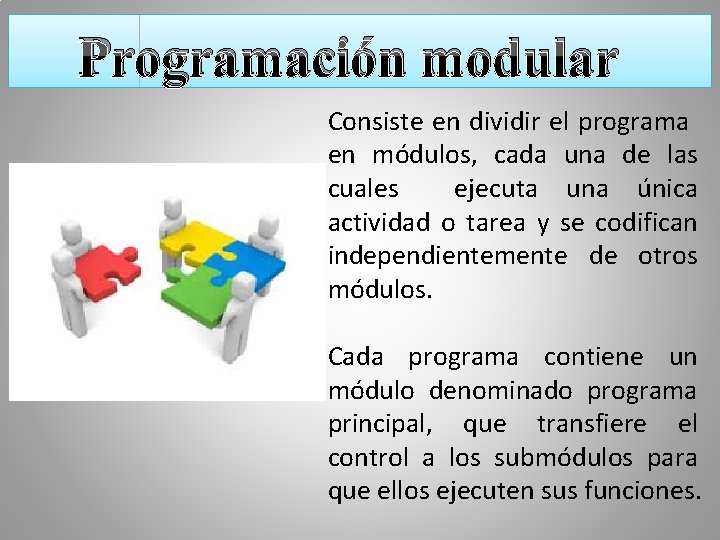 Programación modular

Consiste en dividir el programa en módulos, cada una de las cuales ejecuta una única actividad o tarea y se codifican independientemente de otros módulos.

Cada programa contiene un módulo denominado programa principal, que transfiere el control a los submódulos para que ellos ejecuten sus funciones.